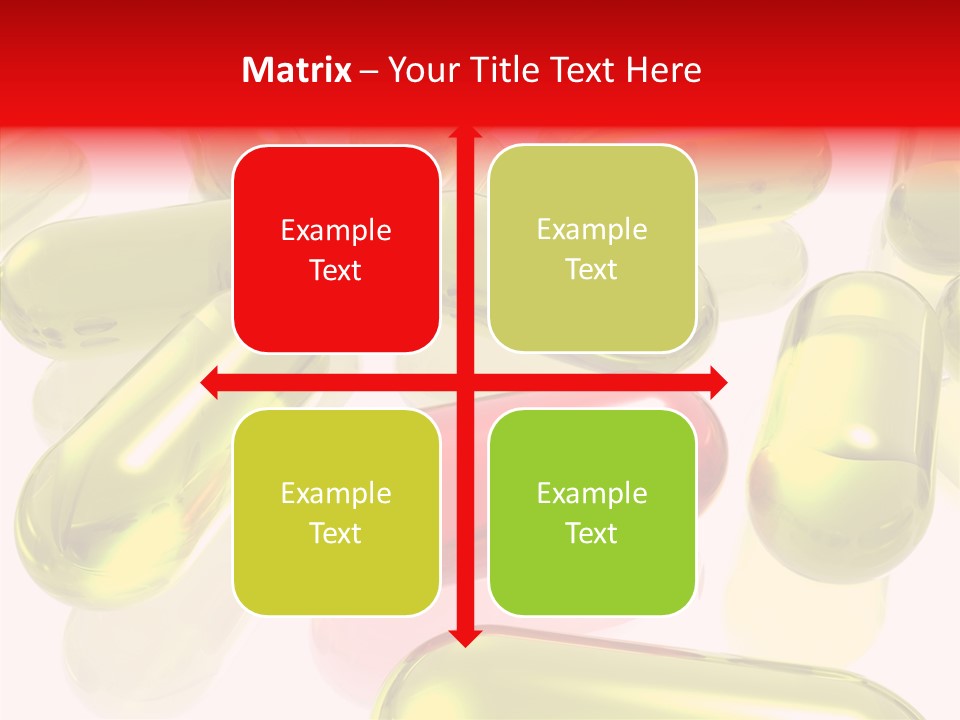 Matrix – Your Title Text Here

Example Text

Example Text

Example Text

Example Text